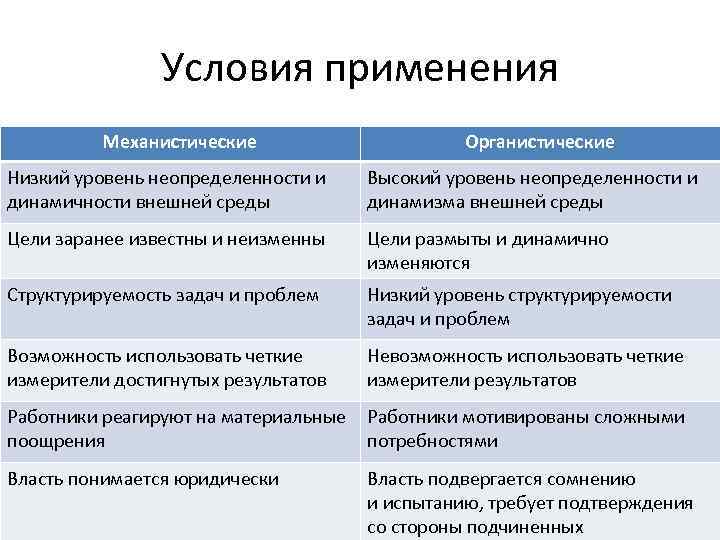 Условия применения

| Механистические | Органистические |
|---|---|
| Низкий уровень неопределенности и динамичности внешней среды | Высокий уровень неопределенности и динамизма внешней среды |
| Цели заранее известны и неизменны | Цели размыты и динамично изменяются |
| Структурируемость задач и проблем | Низкий уровень структурируемости задач и проблем |
| Возможность использовать четкие измерители достигнутых результатов | Невозможность использовать четкие измерители результатов |
| Работники реагируют на материальные поощрения | Работники мотивированы сложными потребностями |
| Власть понимается юридически | Власть подвергается сомнению и испытанию, требует подтверждения со стороны подчиненных |